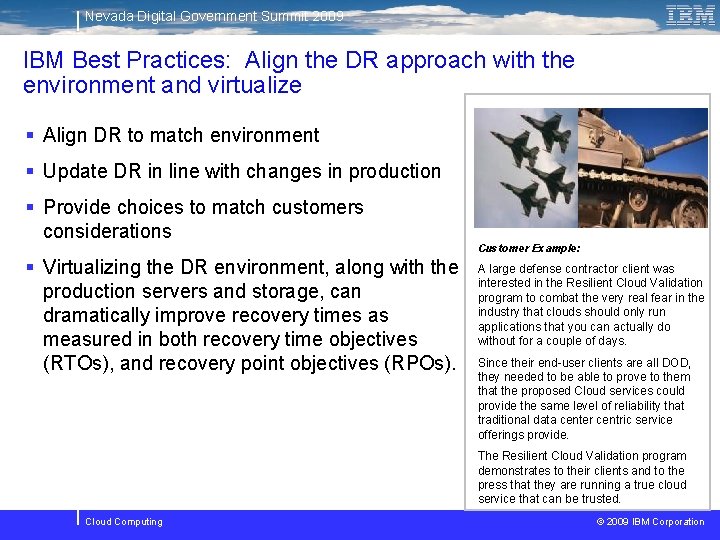 Nevada Digital Government Summit 2009

IBM

IBM Best Practices: Align the DR approach with the environment and virtualize

▪ Align DR to match environment

▪ Update DR in line with changes in production

▪ Provide choices to match customers considerations

▪ Virtualizing the DR environment, along with the production servers and storage, can dramatically improve recovery times as measured in both recovery time objectives (RTOs), and recovery point objectives (RPOs).

Customer Example:

A large defense contractor client was interested in the Resilient Cloud Validation program to combat the very real fear in the industry that clouds should only run applications that you can actually do without for a couple of days.

Since their end-user clients are all DOD, they needed to be able to prove to them that the proposed Cloud services could provide the same level of reliability that traditional data center centric service offerings provide.

The Resilient Cloud Validation program demonstrates to their clients and to the press that they are running a true cloud service that can be trusted.

Cloud Computing

© 2009 IBM Corporation